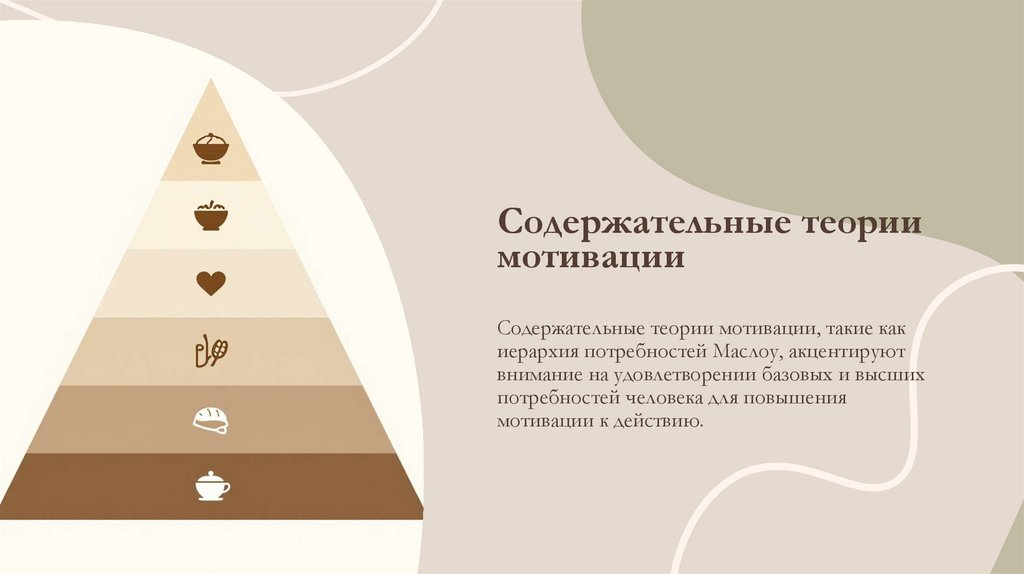 Содержательные теории мотивации

Содержательные теории мотивации, такие как иерархия потребностей Маслоу, акцентируют внимание на удовлетворении базовых и высших потребностей человека для повышения мотивации к действию.